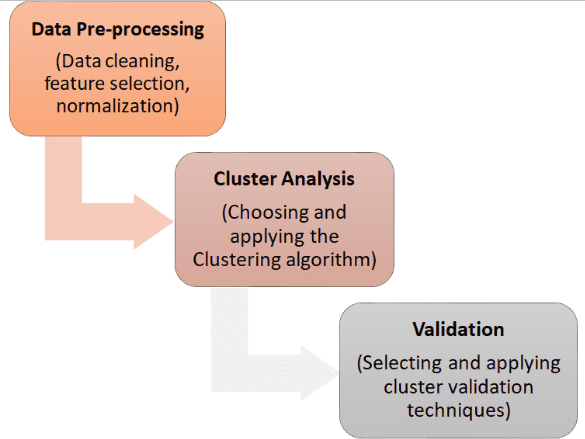 Data Pre-processing

(Data cleaning, feature selection, normalization)

Cluster Analysis

(Choosing and applying the Clustering algorithm)

Validation

(Selecting and applying cluster validation techniques)